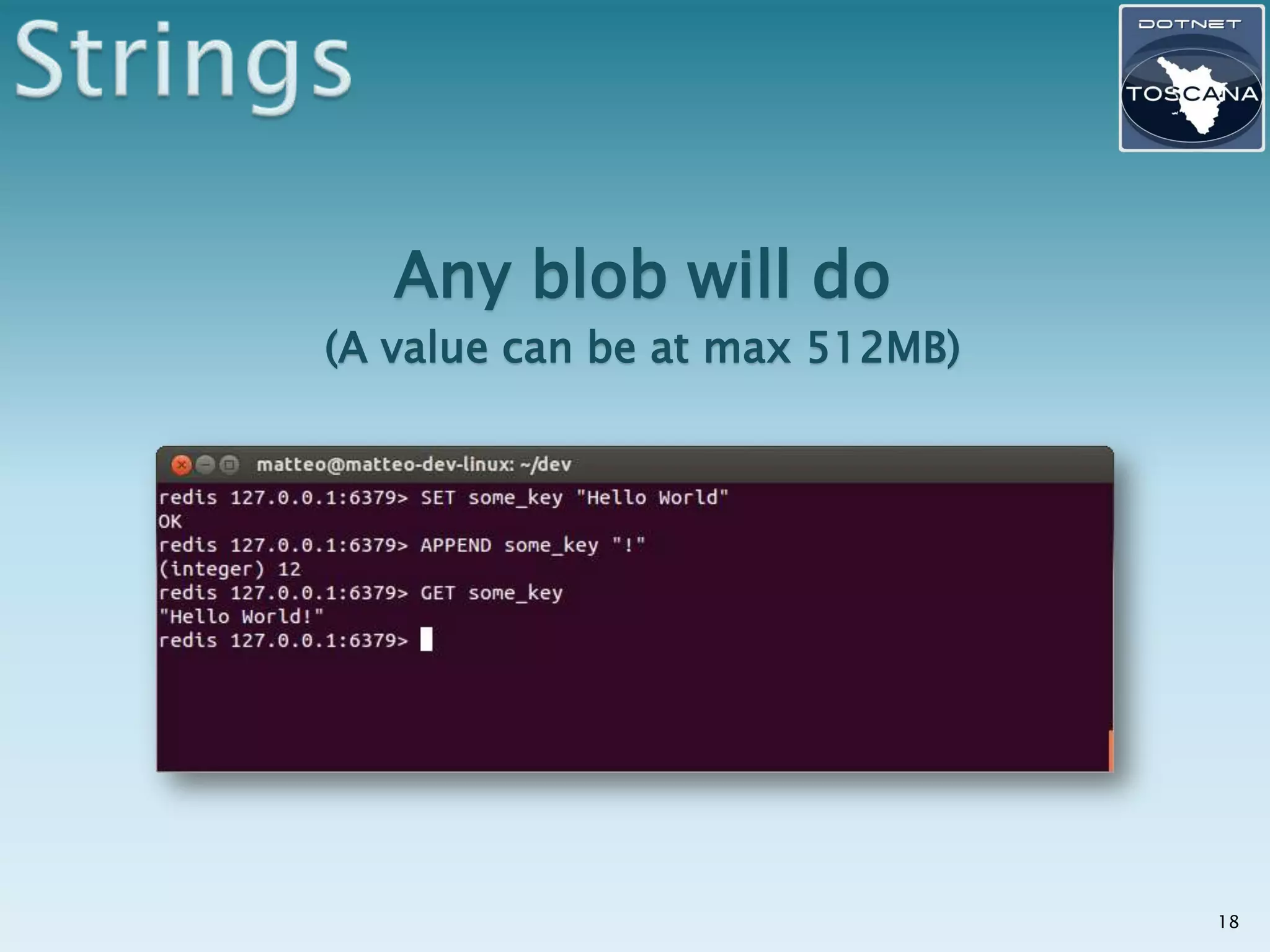 Strings

DOTNET
TOSCANA

Any blob will do
(A value can be at max 512MB)

matteo@matteo-dev-linux: ~/dev

redis 127.0.0.1:6379> SET some_key "Hello World"
OK
redis 127.0.0.1:6379> APPEND some_key "!"
(integer) 12
redis 127.0.0.1:6379> GET some_key
"Hello World!"
redis 127.0.0.1:6379>

18